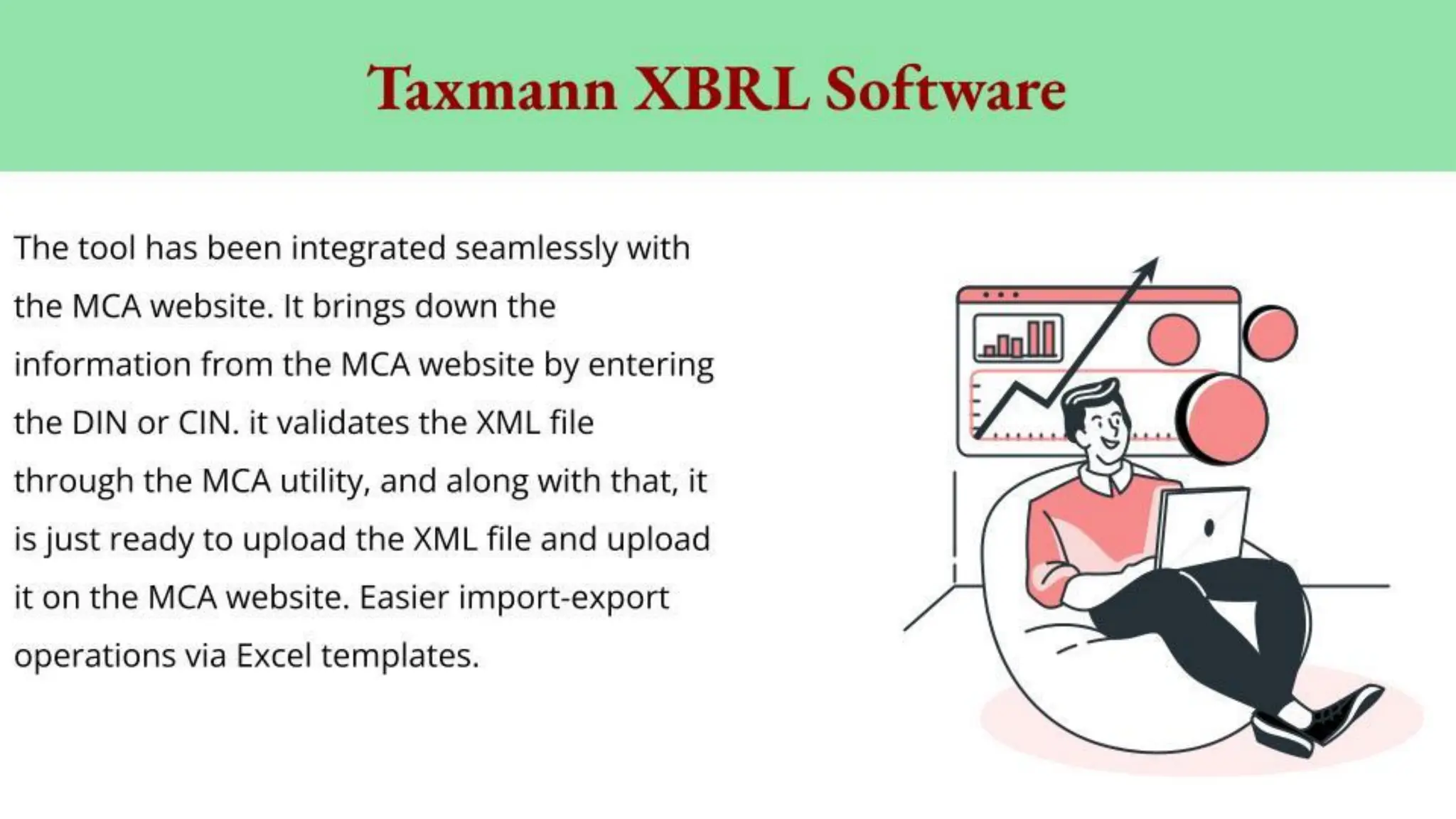 Taxmann XBRL Software

The tool has been integrated seamlessly with the MCA website. It brings down the information from the MCA website by entering the DIN or CIN. it validates the XML file through the MCA utility, and along with that, it is just ready to upload the XML file and upload it on the MCA website. Easier import-export operations via Excel templates.